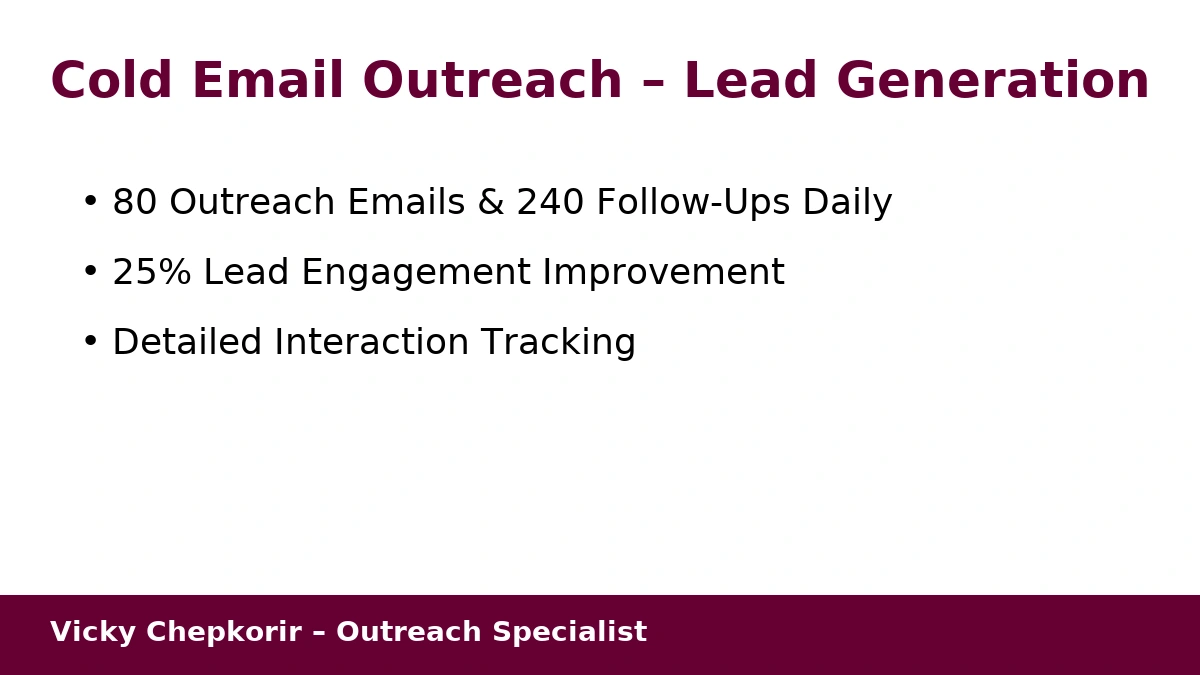 Cold Email Outreach – Lead Generation

• 80 Outreach Emails & 240 Follow-Ups Daily

• 25% Lead Engagement Improvement

• Detailed Interaction Tracking

Vicky Chepkorir – Outreach Specialist